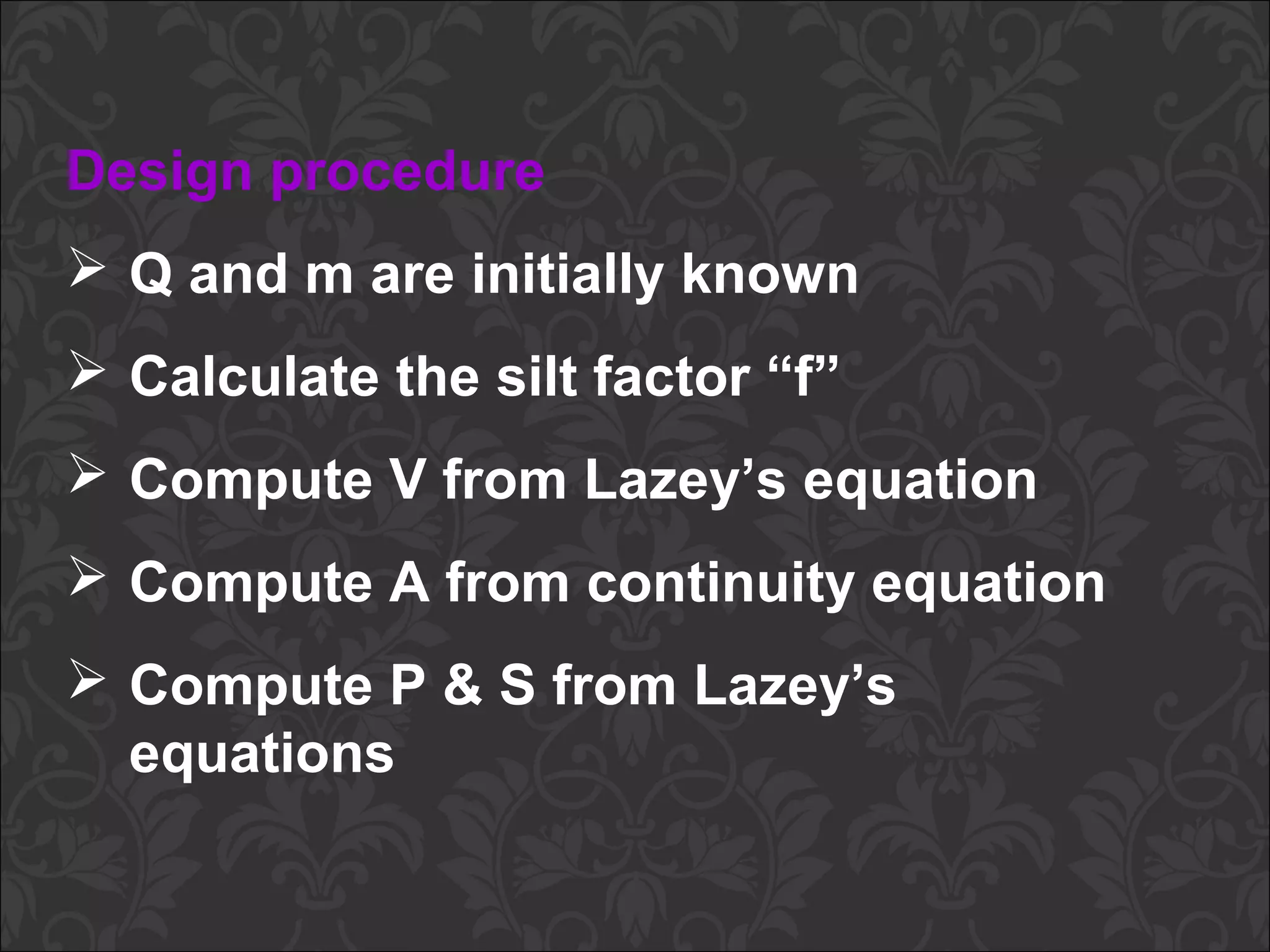 Design procedure

➢ Q and m are initially known

➢ Calculate the silt factor “f”

➢ Compute V from Lazey’s equation

➢ Compute A from continuity equation

➢ Compute P & S from Lazey’s equations